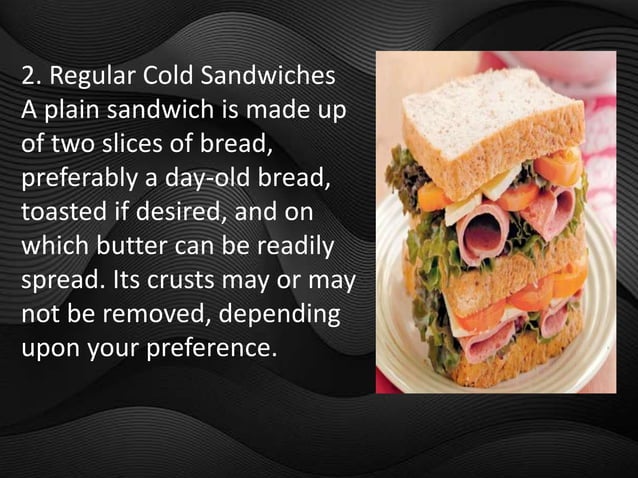 2. Regular Cold Sandwiches
A plain sandwich is made up of two slices of bread, preferably a day-old bread, toasted if desired, and on which butter can be readily spread. Its crusts may or may not be removed, depending upon your preference.